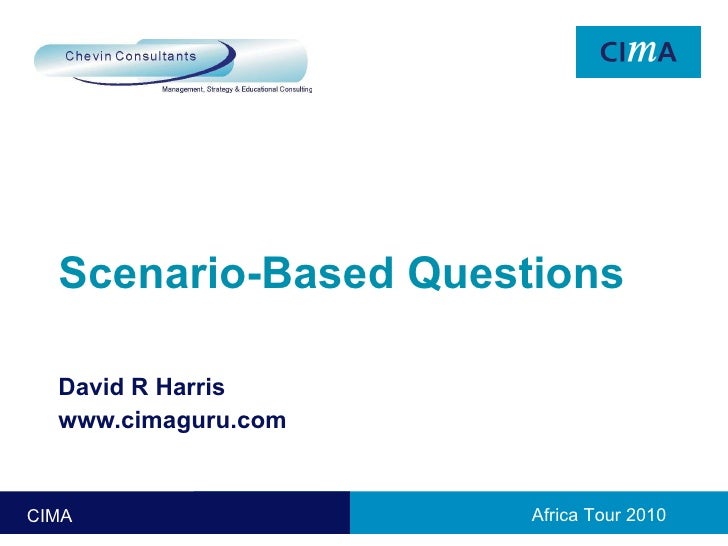 Chevin Consultants
Management, Strategy & Educational Consulting

CIMA

Scenario-Based Questions

David R Harris
www.cimaguru.com

CIMA

Africa Tour 2010